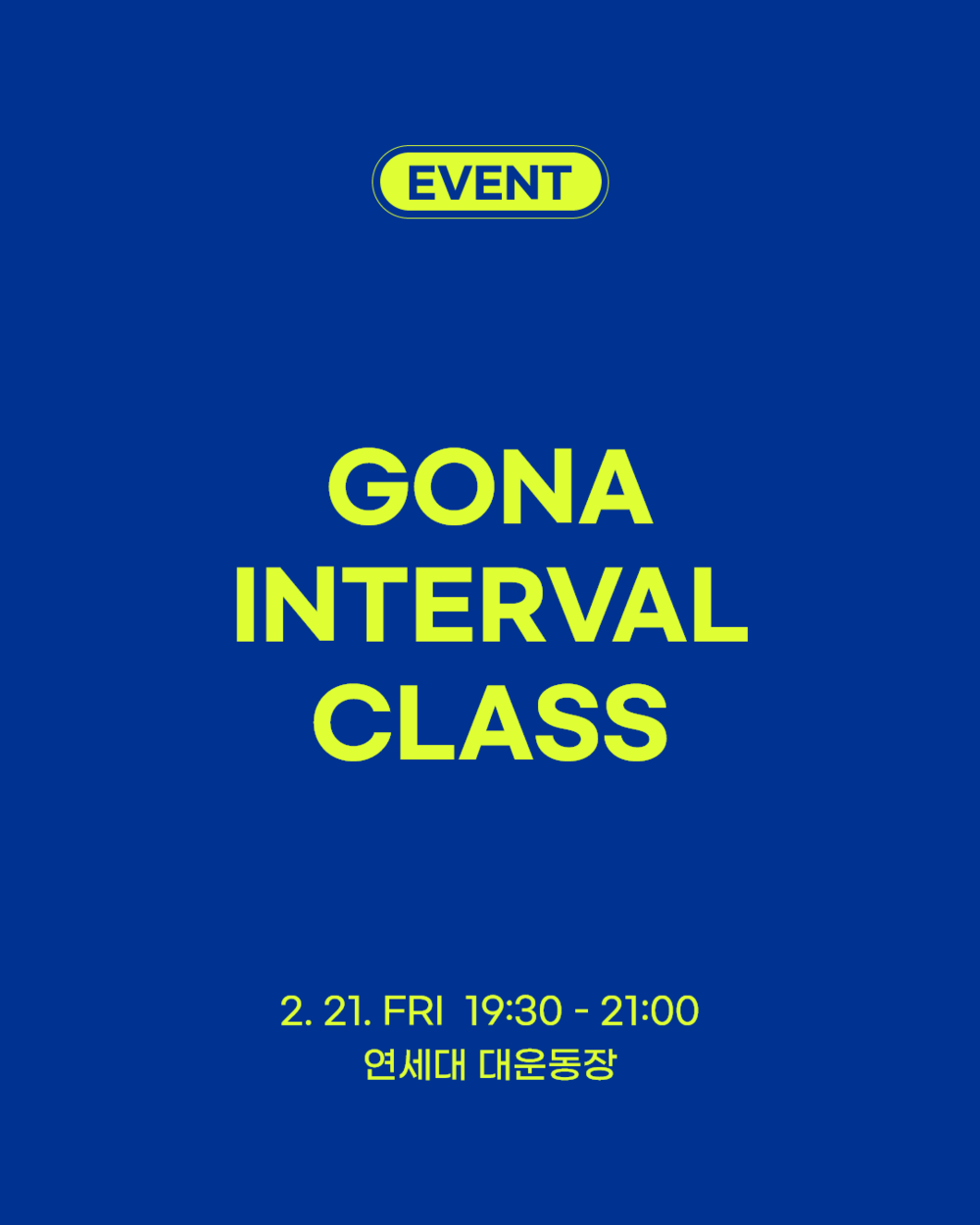 EVENT

GONA
INTERVAL
CLASS

2. 21. FRI 19:30 - 21:00
연세대 대운동장